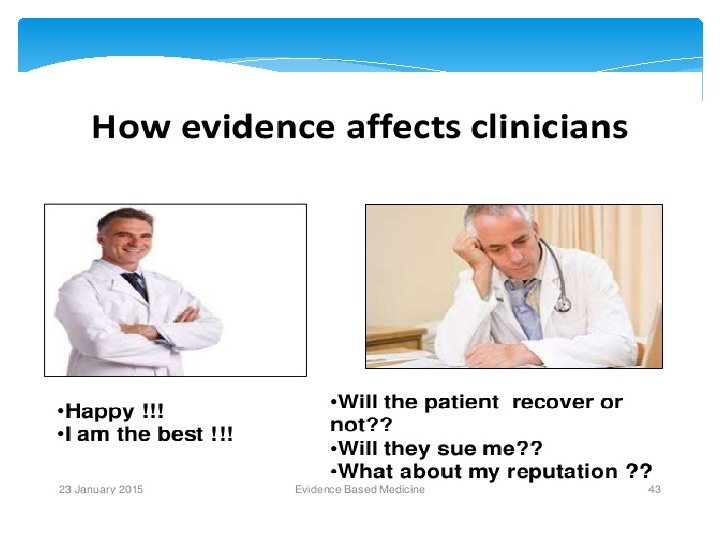 How evidence affects clinicians

•Happy !!!
•I am the best !!!

•Will the patient recover or not??
•Will they sue me??
•What about my reputation ??

23 January 2015

Evidence Based Medicine

43